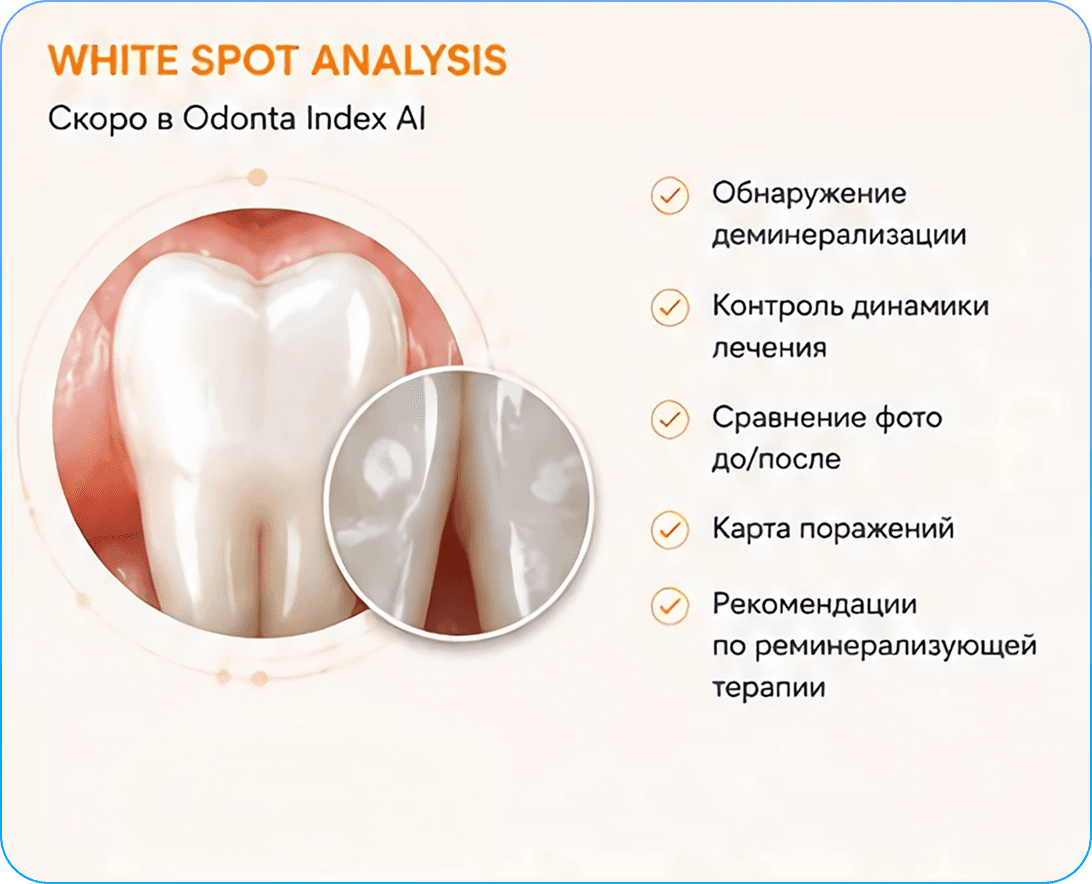 WHITE SPOT ANALYSIS

Скоро в Odonta Index AI

Обнаружение деминерализации

Контроль динамики лечения

Сравнение фото до/после

Карта поражений

Рекомендации по реминерализующей терапии